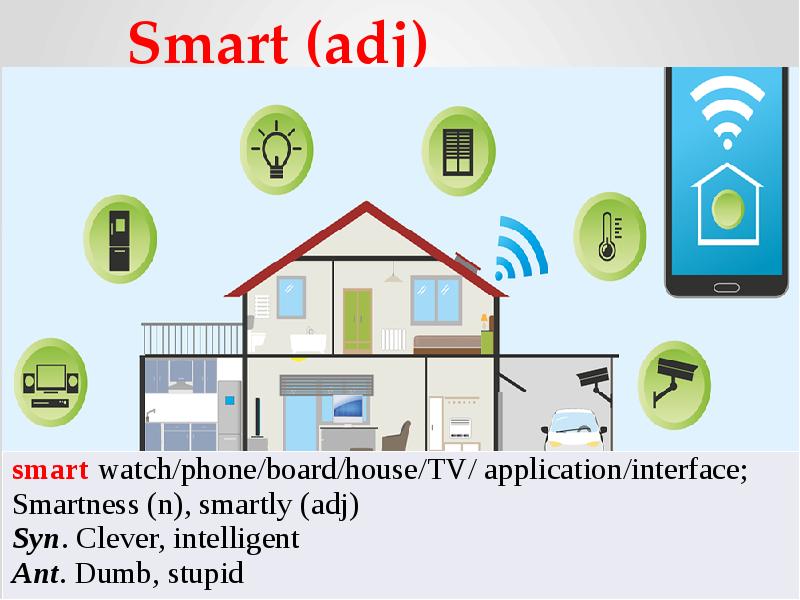 Smart (adj)

smart watch/phone/board/house/TV/ application/interface;
Smartness (n), smartly (adj)
Syn. Clever, intelligent
Ant. Dumb, stupid